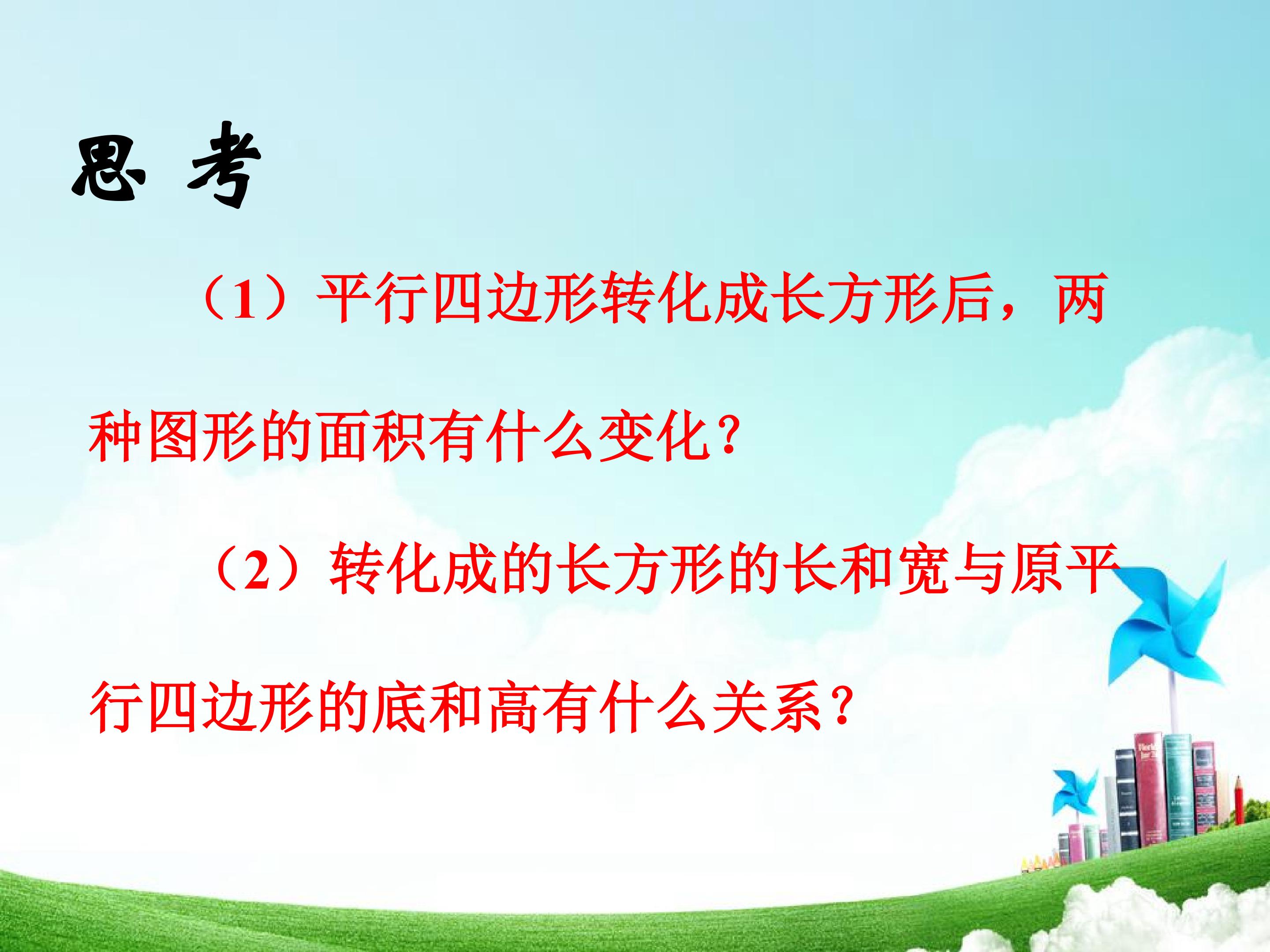 思 考

（1）平行四边形转化成长方形后，两种图形的面积有什么变化？

（2）转化成的长方形的长和宽与原平行四边形的底和高有什么关系？